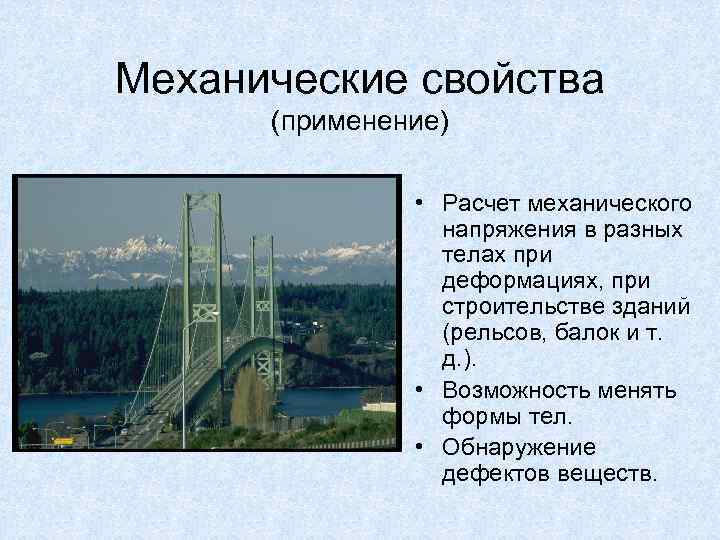 Механические свойства
(применение)

• Расчет механического напряжения в разных телах при деформациях, при строительстве зданий (рельсов, балок и т. д.).
• Возможность менять формы тел.
• Обнаружение дефектов веществ.